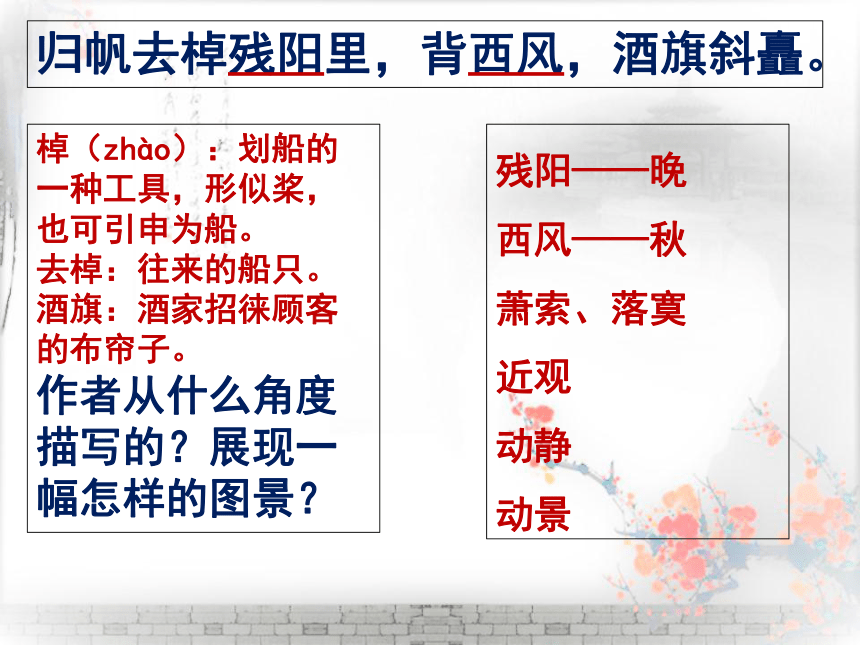 归帆去棹残阳里，背西风，酒旗斜矗。

棹（zhào）：划船的一种工具，形似桨，也可引申为船。
去棹：往来的船只。
酒旗：酒家招徕顾客的布帘子。

作者从什么角度描写的？展现一幅怎样的图景？

残阳——晚

西风——秋

萧索、落寞

近观

动静

动景